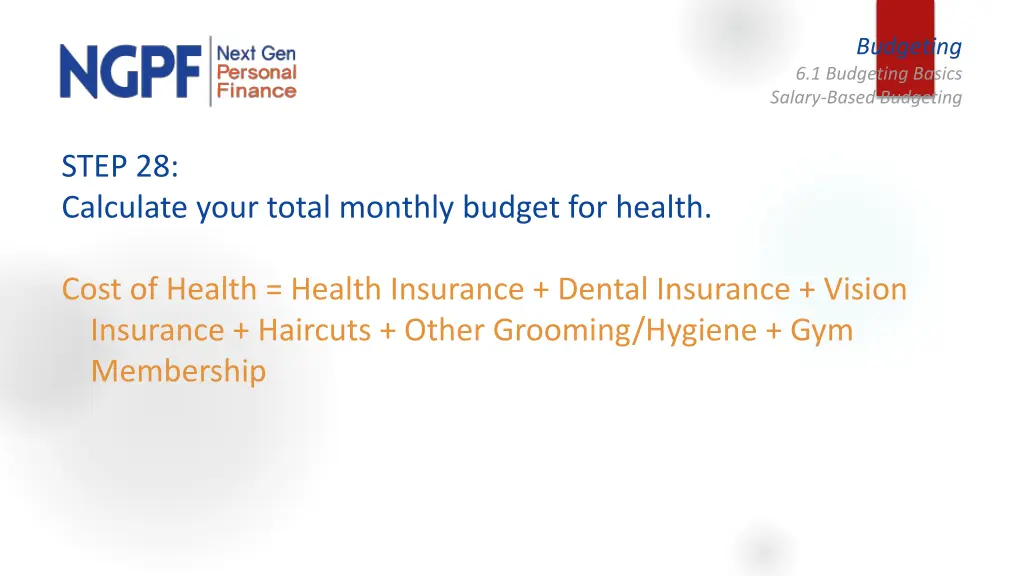 NGPF Next Gen Personal Finance

Budgeting
6.1 Budgeting Basics
Salary-Based Budgeting

STEP 28:
Calculate your total monthly budget for health.

Cost of Health = Health Insurance + Dental Insurance + Vision Insurance + Haircuts + Other Grooming/Hygiene + Gym Membership